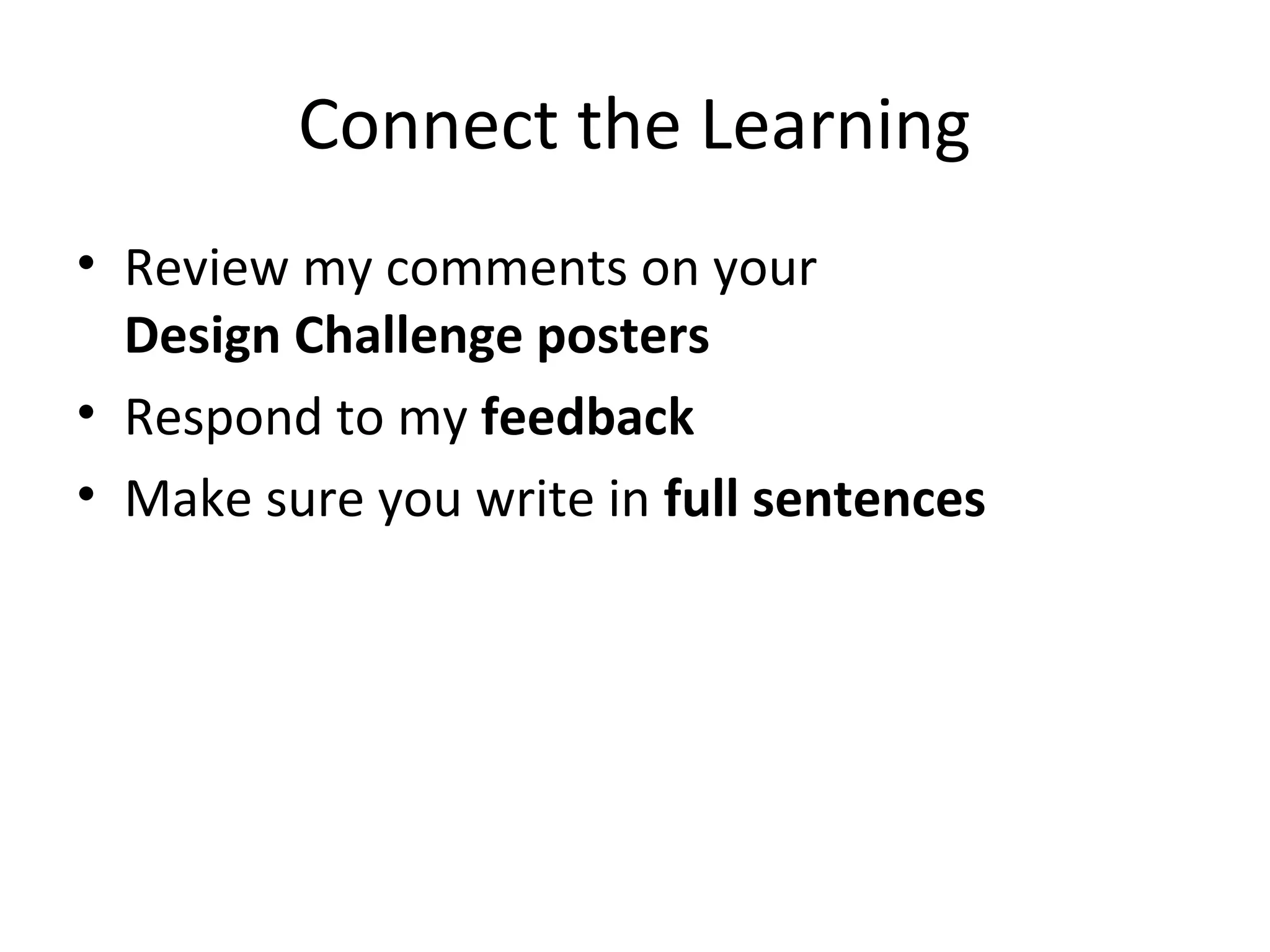 Connect the Learning

• Review my comments on your Design Challenge posters
• Respond to my feedback
• Make sure you write in full sentences